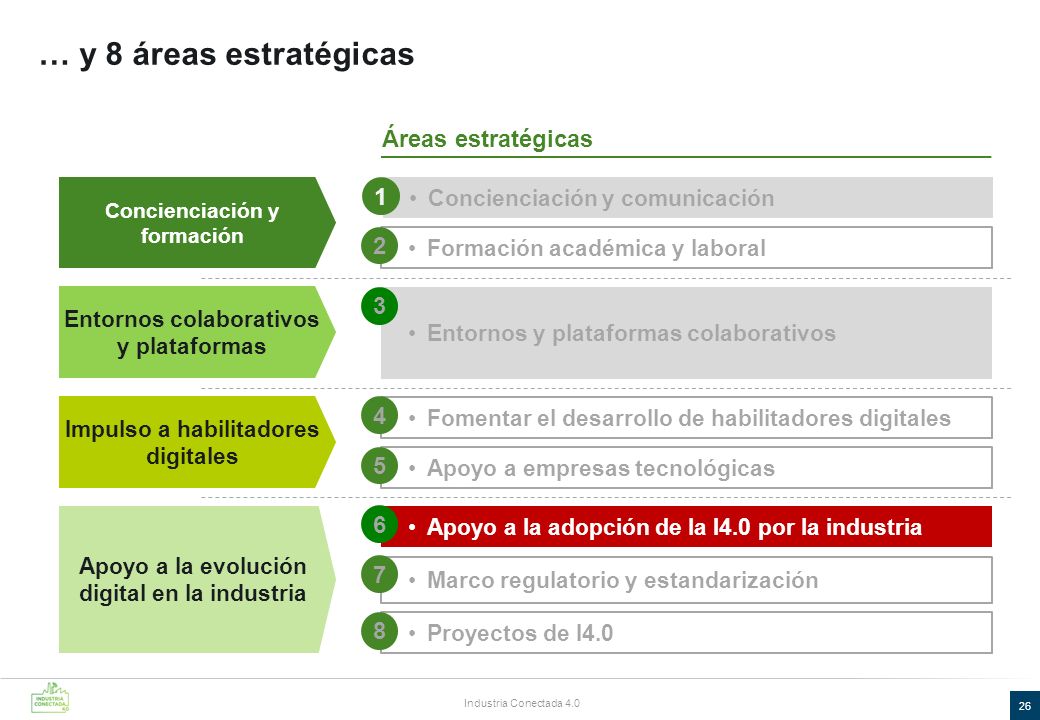 … y 8 áreas estratégicas

Áreas estratégicas

Concienciación y formación

1 • Concienciación y comunicación

2 • Formación académica y laboral

Entornos colaborativos y plataformas

3 • Entornos y plataformas colaborativos

Impulso a habilitadores digitales

4 • Fomentar el desarrollo de habilitadores digitales

5 • Apoyo a empresas tecnológicas

Apoyo a la evolución digital en la industria

6 • Apoyo a la adopción de la I4.0 por la industria

7 • Marco regulatorio y estandarización

8 • Proyectos de I4.0

INDUSTRIA CONECTADA 4.0

Industria Conectada 4.0

26